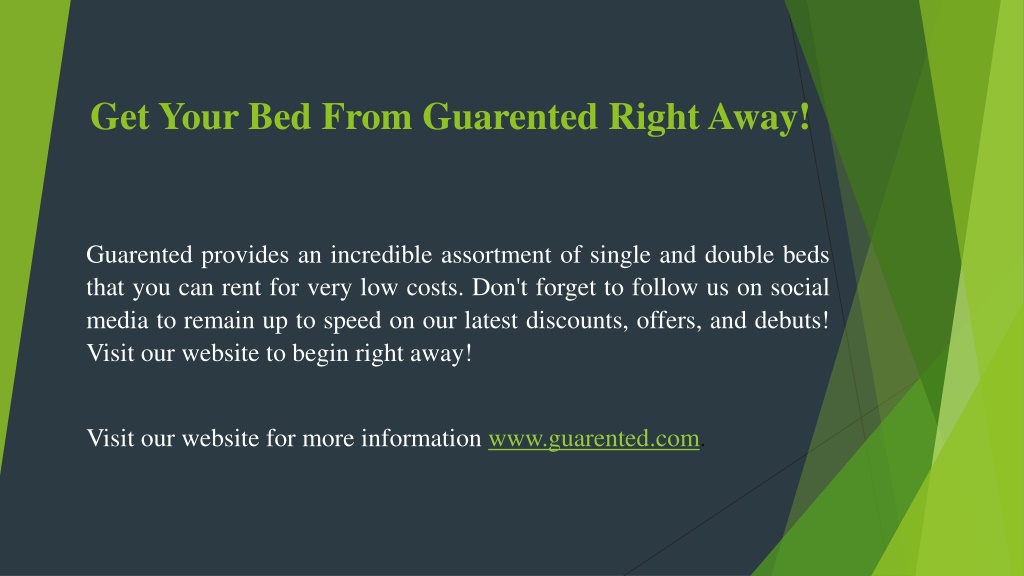 Get Your Bed From Guarented Right Away!

Guarented provides an incredible assortment of single and double beds that you can rent for very low costs. Don't forget to follow us on social media to remain up to speed on our latest discounts, offers, and debuts! Visit our website to begin right away!

Visit our website for more information www.guarented.com.